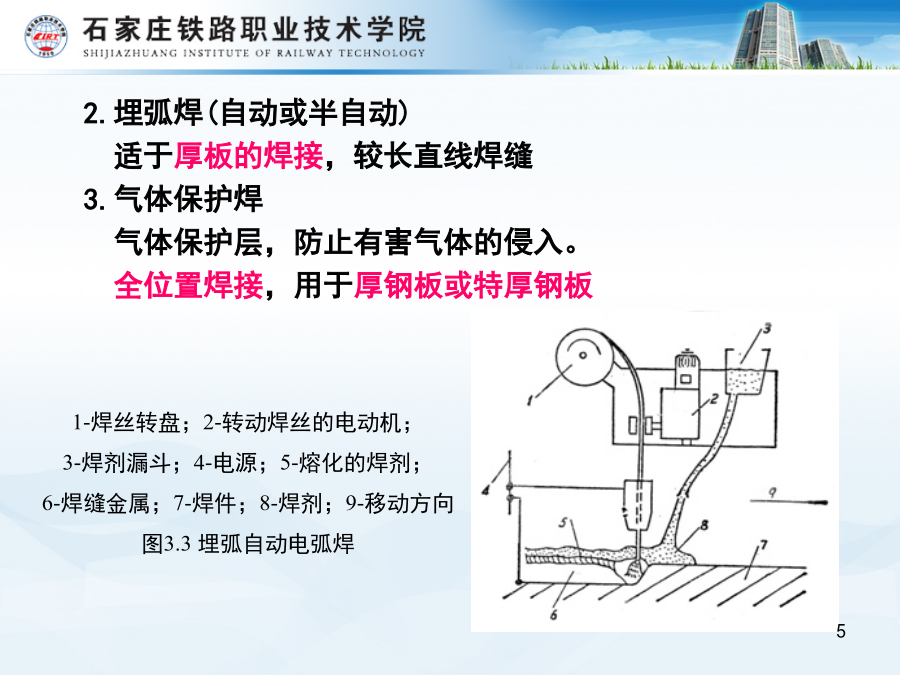 石家庄铁路职业技术学院
SHIJIAZHUANG INSTITUTE OF RAILWAY TECHNOLOGY

2. 埋弧焊（自动或半自动）
适于厚板的焊接，较长直线焊缝
3. 气体保护焊
气体保护层，防止有害气体的侵入。
全位置焊接，用于厚钢板或特厚钢板

1-焊丝转盘；2-转动焊丝的电动机；
3-焊剂漏斗；4-电源；5-熔化的焊剂；
6-焊缝金属；7-焊件；8-焊剂；9-移动方向
图3.3 埋弧自动电弧焊

1
2
3
4
5
6
7
8
9

5